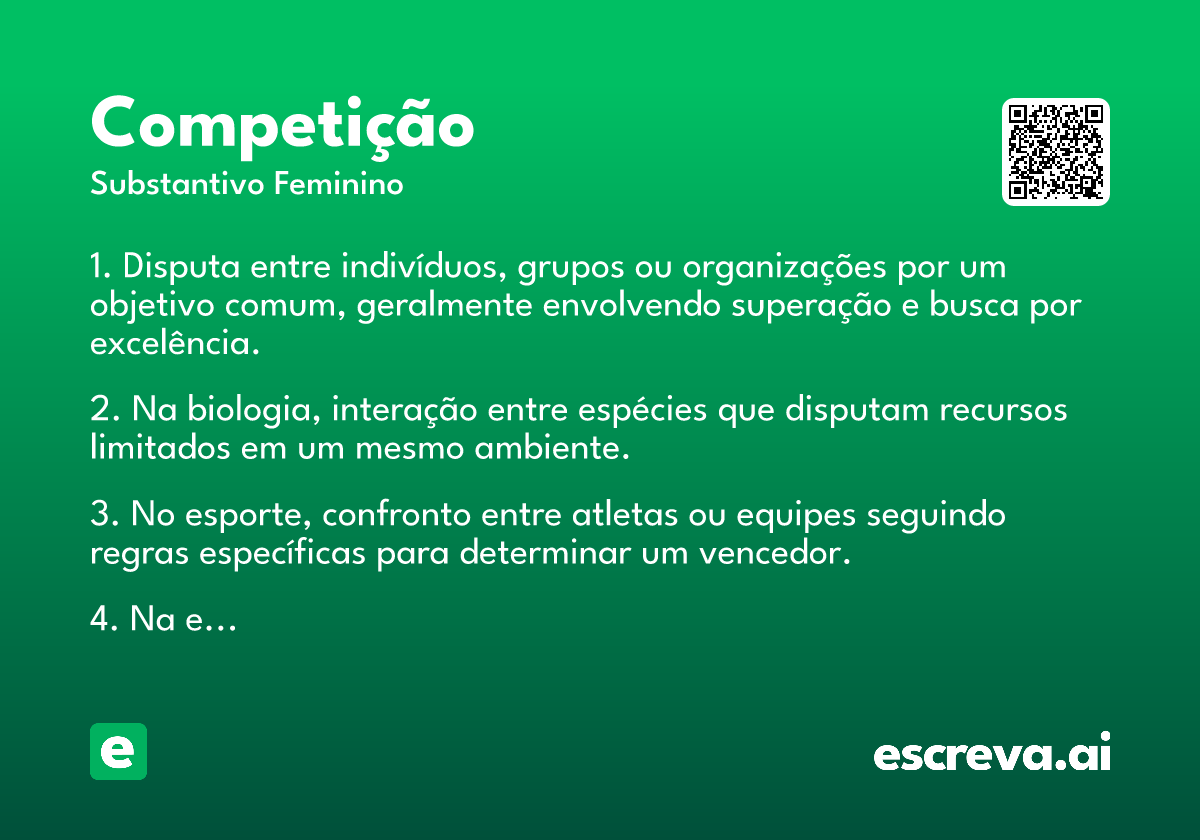 Competição
Substantivo Feminino

1. Disputa entre indivíduos, grupos ou organizações por um objetivo comum, geralmente envolvendo superação e busca por excelência.

2. Na biologia, interação entre espécies que disputam recursos limitados em um mesmo ambiente.

3. No esporte, confronto entre atletas ou equipes seguindo regras específicas para determinar um vencedor.

4. Na e...

e

escreva.ai